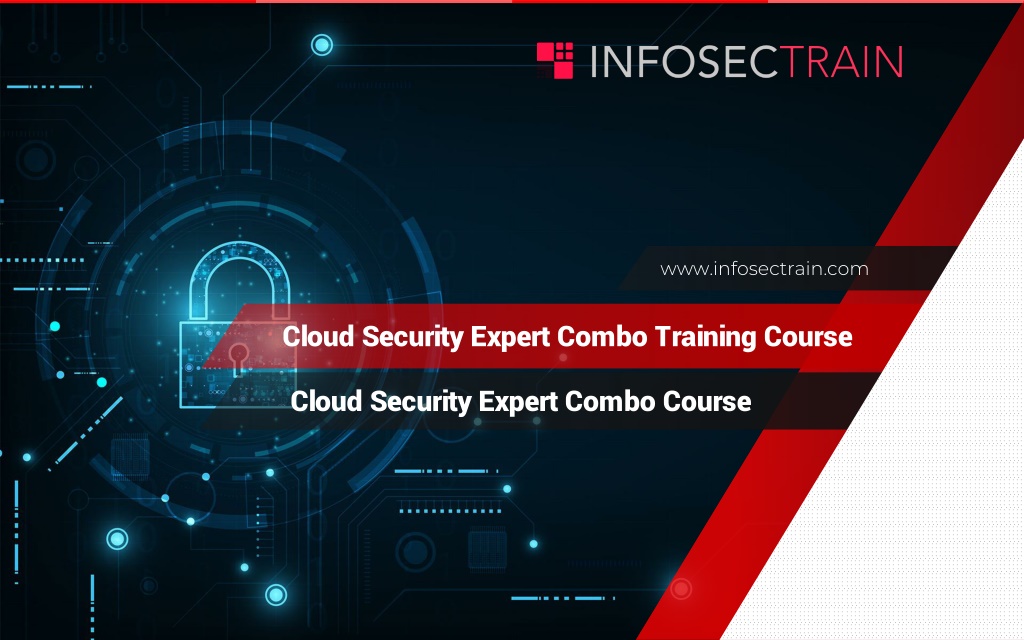 INFOSECTRAIN

www.infosectrain.com

Cloud Security Expert Combo Training Course

Cloud Security Expert Combo Course